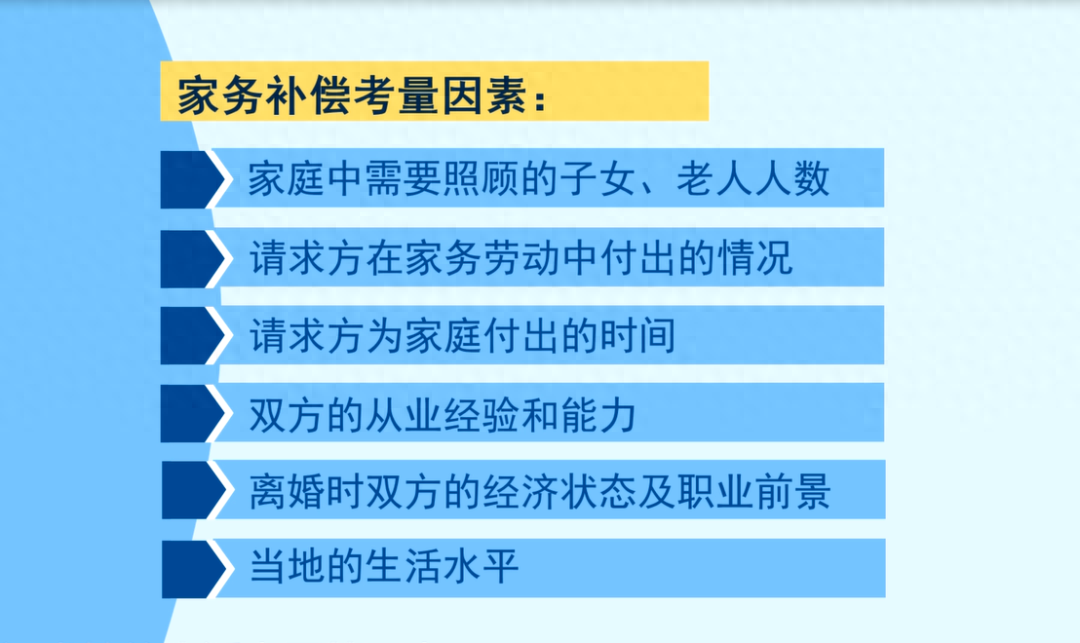 家务补偿考量因素：

家庭中需要照顾的子女、老人人数

请求方在家务劳动中付出的情况

请求方为家庭付出的时间

双方的从业经验和能力

离婚时双方的经济状态及职业前景

当地的生活水平